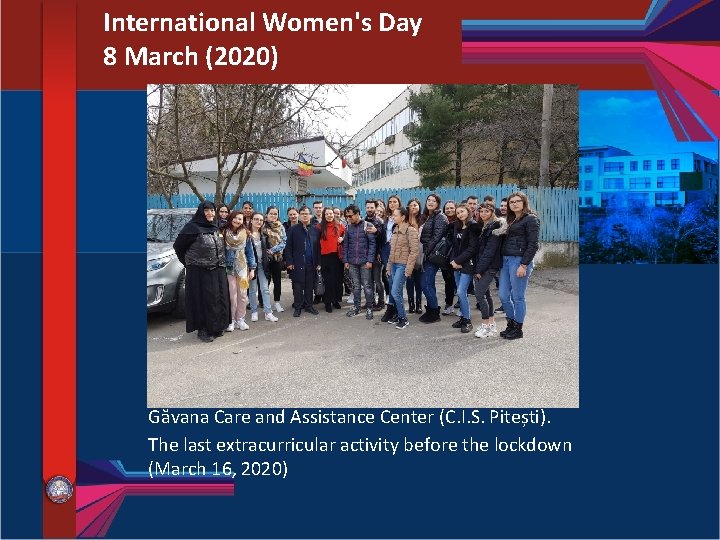 International Women's Day
8 March (2020)

Găvana Care and Assistance Center (C.I.S. Pitești).
The last extracurricular activity before the lockdown (March 16, 2020)